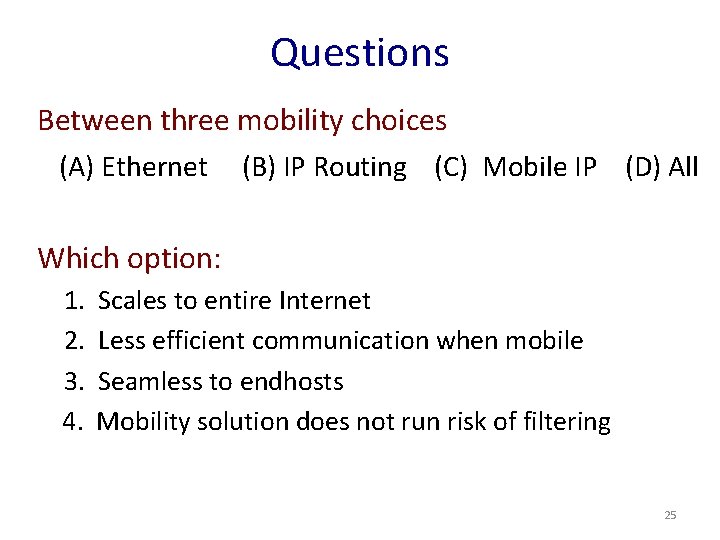 Questions

Between three mobility choices

(A) Ethernet (B) IP Routing (C) Mobile IP (D) All

Which option:

1. Scales to entire Internet
2. Less efficient communication when mobile
3. Seamless to endhosts
4. Mobility solution does not run risk of filtering

25